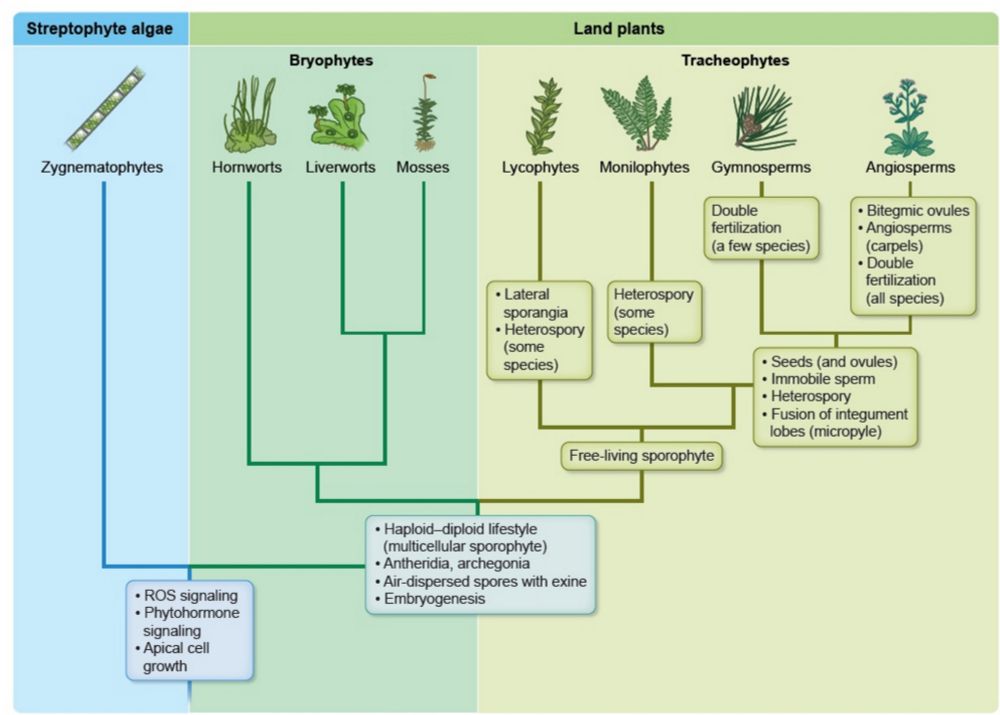 Streptophyte algae

Land plants

Bryophytes

Tracheophytes

Zygnematophytes

Hornworts

Liverworts

Mosses

Lycophytes

Monilophytes

Gymnosperms

Angiosperms

Double fertilization (a few species)

• Bitegmic ovules
• Angiosperms (carpels)
• Double fertilization (all species)

• Lateral sporangia
• Heterospory (some species)

Heterospory (some species)

• Seeds (and ovules)
• Immobile sperm
• Heterospory
• Fusion of integument lobes (micropyle)

Free-living sporophyte

• Haploid–diploid lifestyle (multicellular sporophyte)
• Antheridia, archegonia
• Air-dispersed spores with exine
• Embryogenesis

• ROS signaling
• Phytohormone signaling
• Apical cell growth